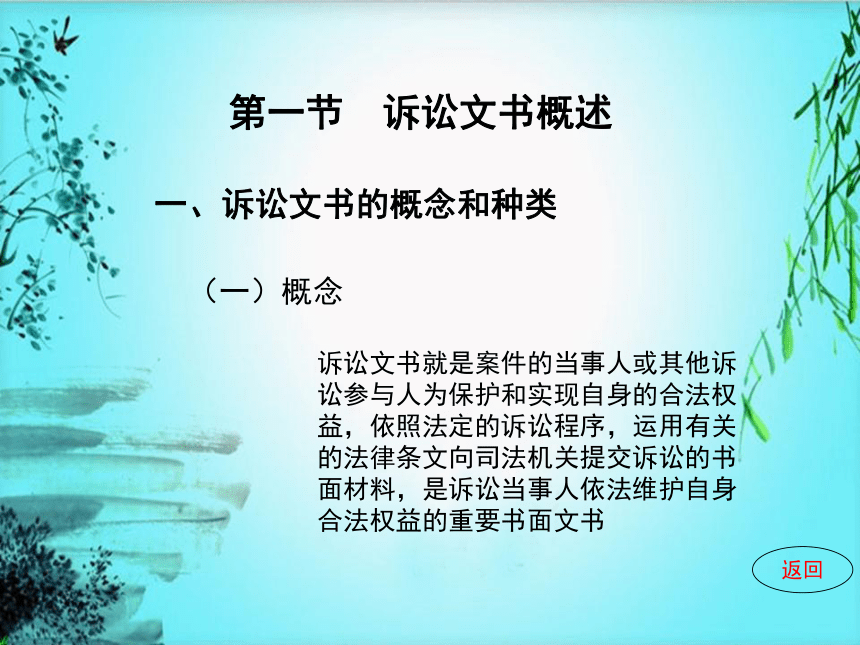 第一节　诉讼文书概述

一、诉讼文书的概念和种类

（一）概念

诉讼文书就是案件的当事人或其他诉讼参与人为保护和实现自身的合法权益，依照法定的诉讼程序，运用有关的法律条文向司法机关提交诉讼的书面材料，是诉讼当事人依法维护自身合法权益的重要书面文书

返回